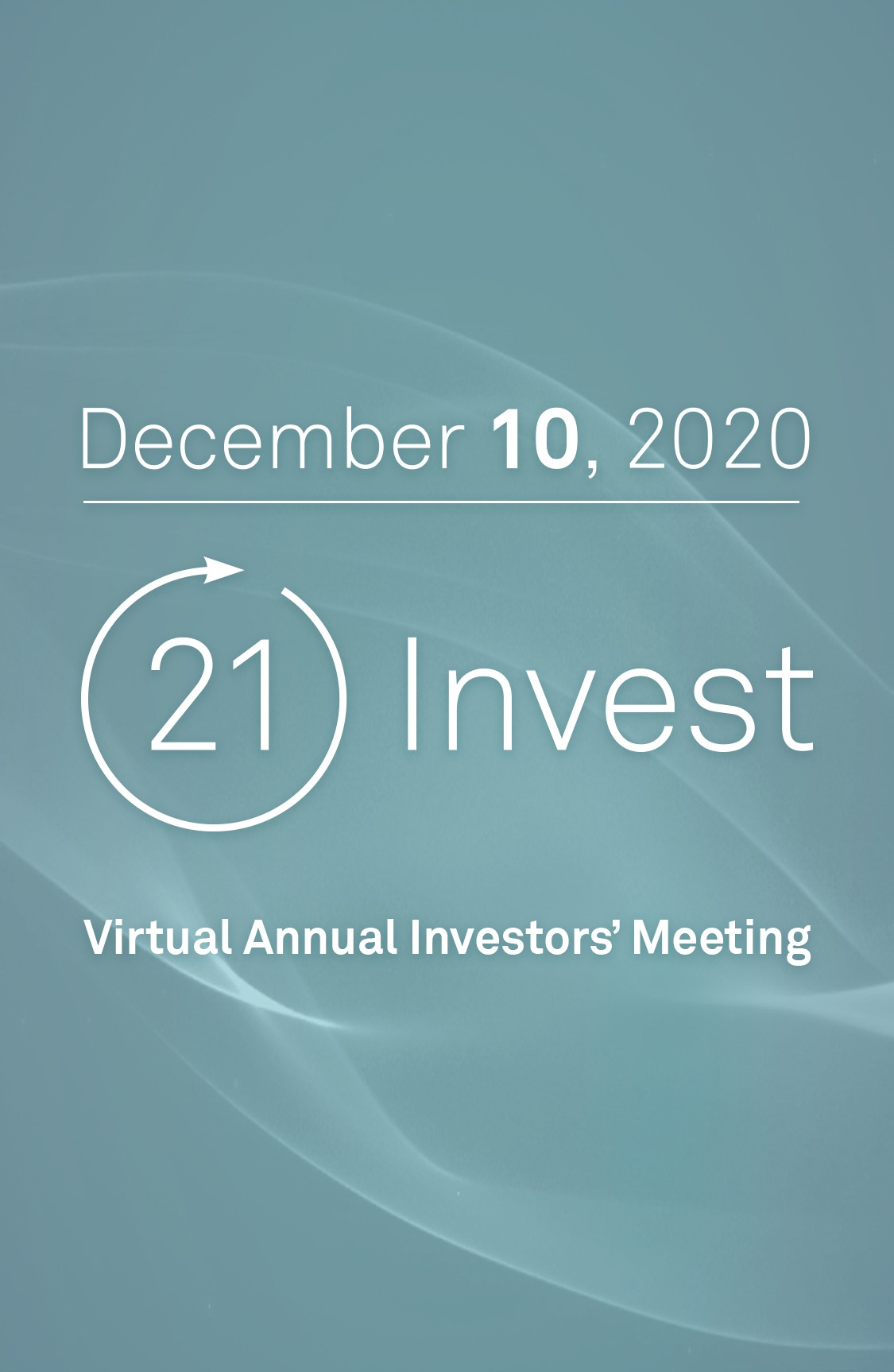 December 10, 2020

21 Invest

Virtual Annual Investors' Meeting